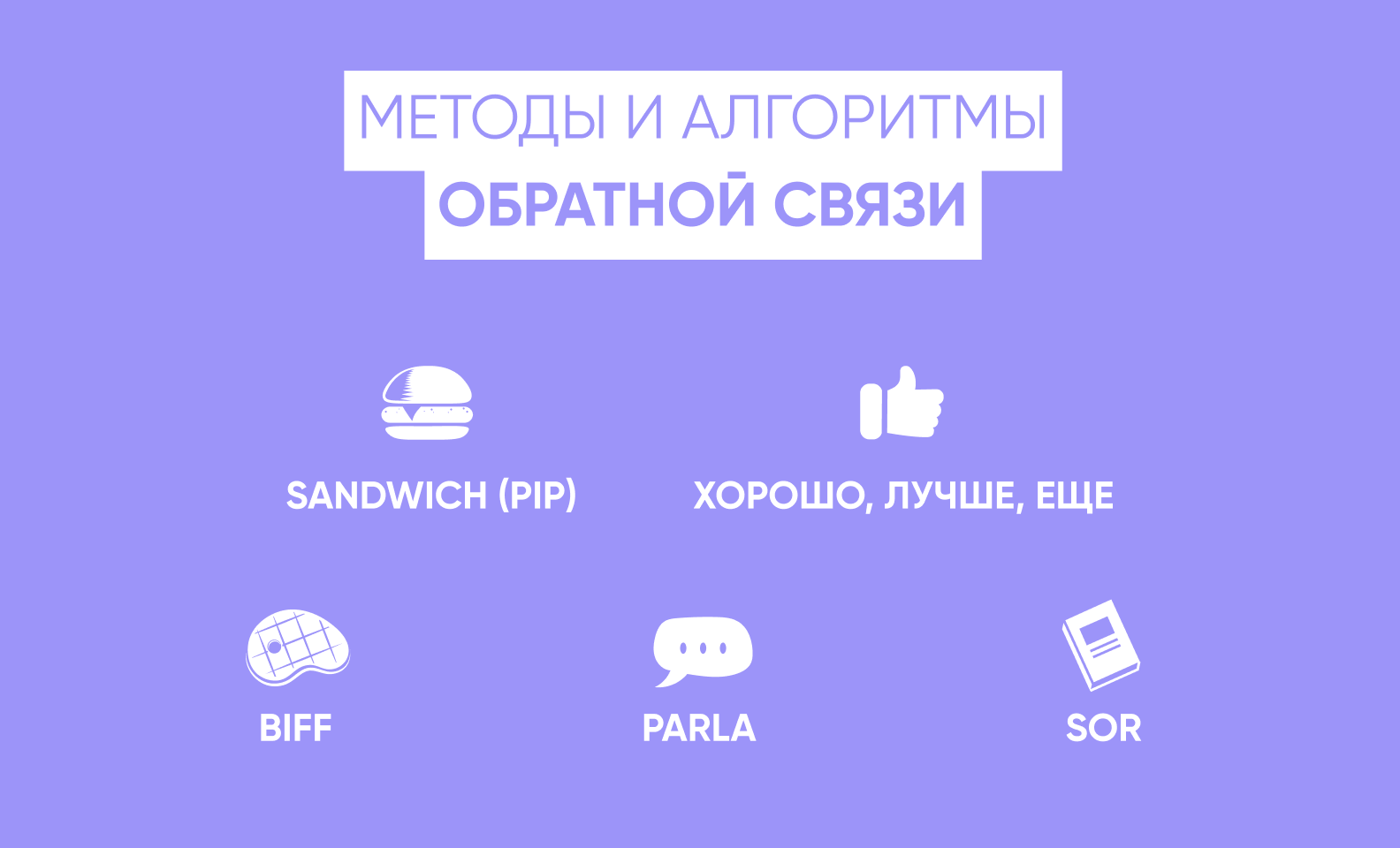 МЕТОДЫ И АЛГОРИТМЫ
ОБРАТНОЙ СВЯЗИ

SANDWICH (PIP)

ХОРОШО, ЛУЧШЕ, ЕЩЕ

BIFF

PARLA

SOR